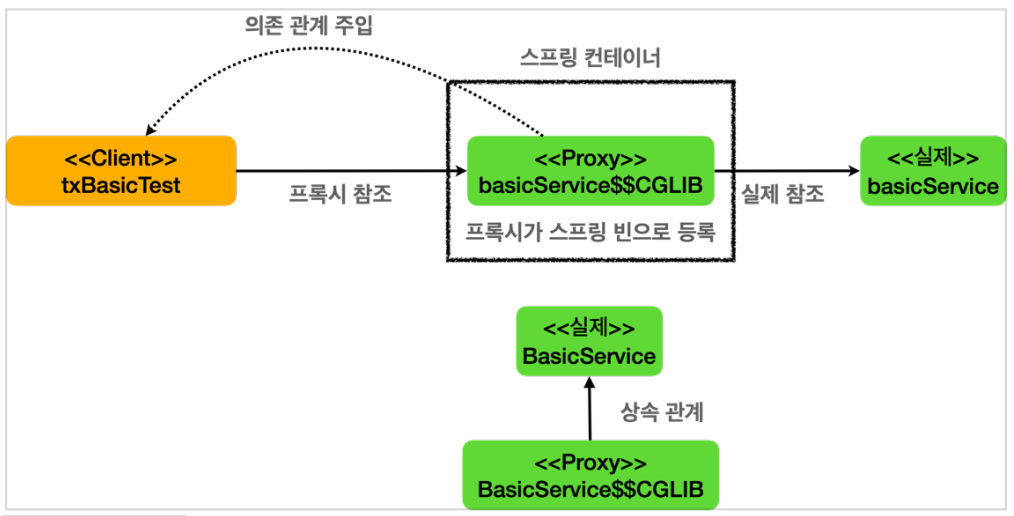 의존 관계 주입

스프링 컨테이너

<<Client>>
txBasicTest

프록시 참조

<<Proxy>>
basicService$$CGLIB

프록시가 스프링 빈으로 등록

실제 참조

<<실제>>
basicService

<<실제>>
BasicService

상속 관계

<<Proxy>>
BasicService$$CGLIB